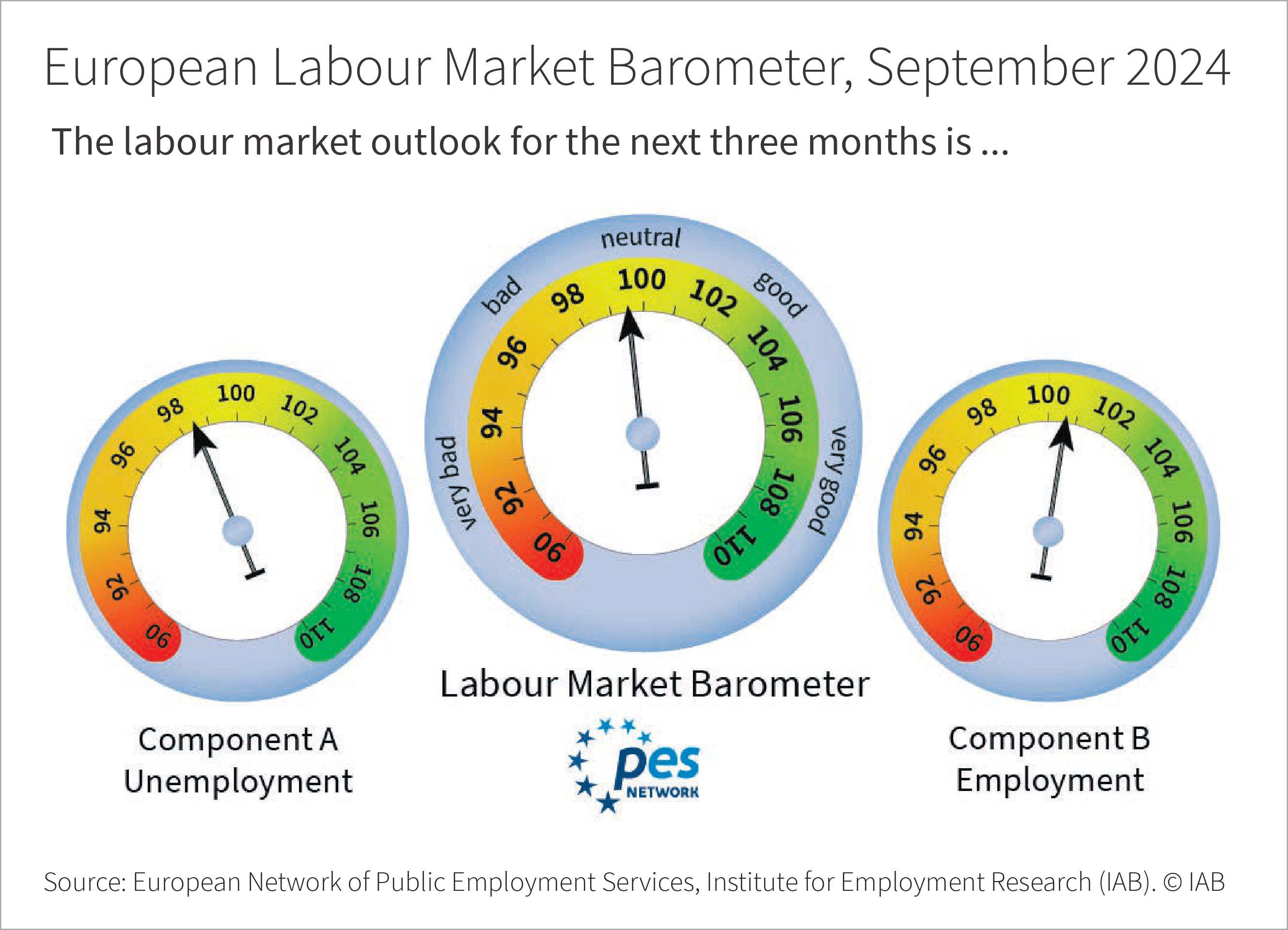 European Labour Market Barometer, September 2024

The labour market outlook for the next three months is ...

90 92 94 96 98 100 102 104 106 108 110

Component A
Unemployment

very bad
bad
neutral
good
very good

90 92 94 96 98 100 102 104 106 108 110

Labour Market Barometer

pes
NETWORK

90 92 94 96 98 100 102 104 106 108 110

Component B
Employment

Source: European Network of Public Employment Services, Institute for Employment Research (IAB). © IAB